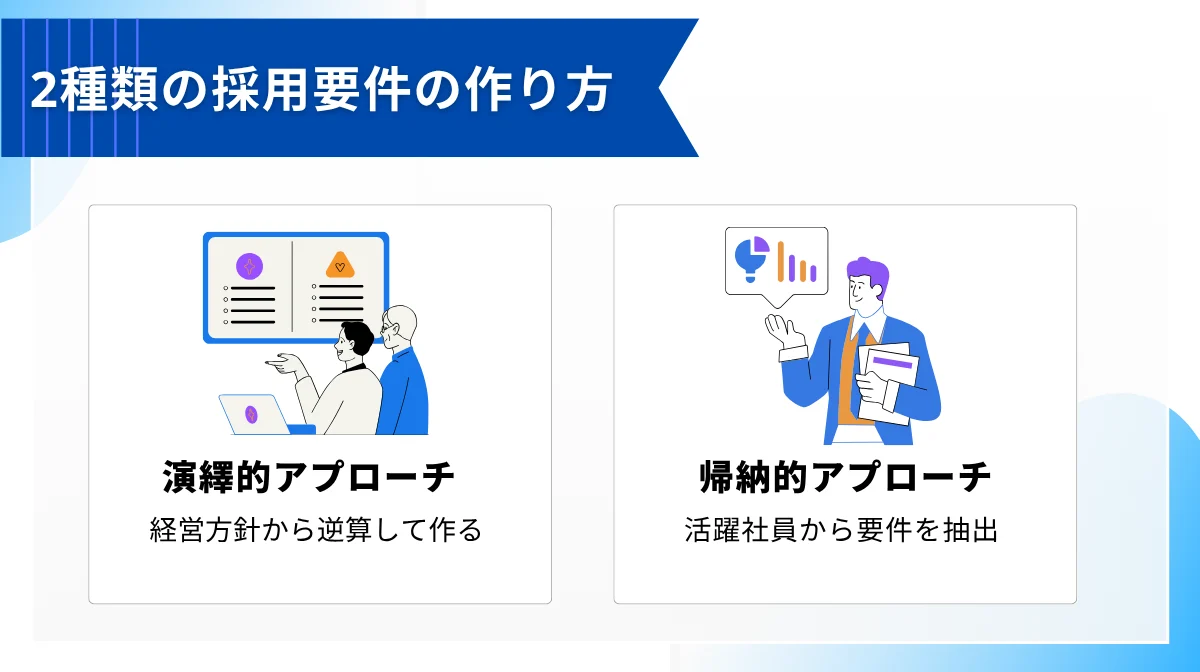 2種類の採用要件の作り方

演繹的アプローチ
経営方針から逆算して作る

帰納的アプローチ
活躍社員から要件を抽出